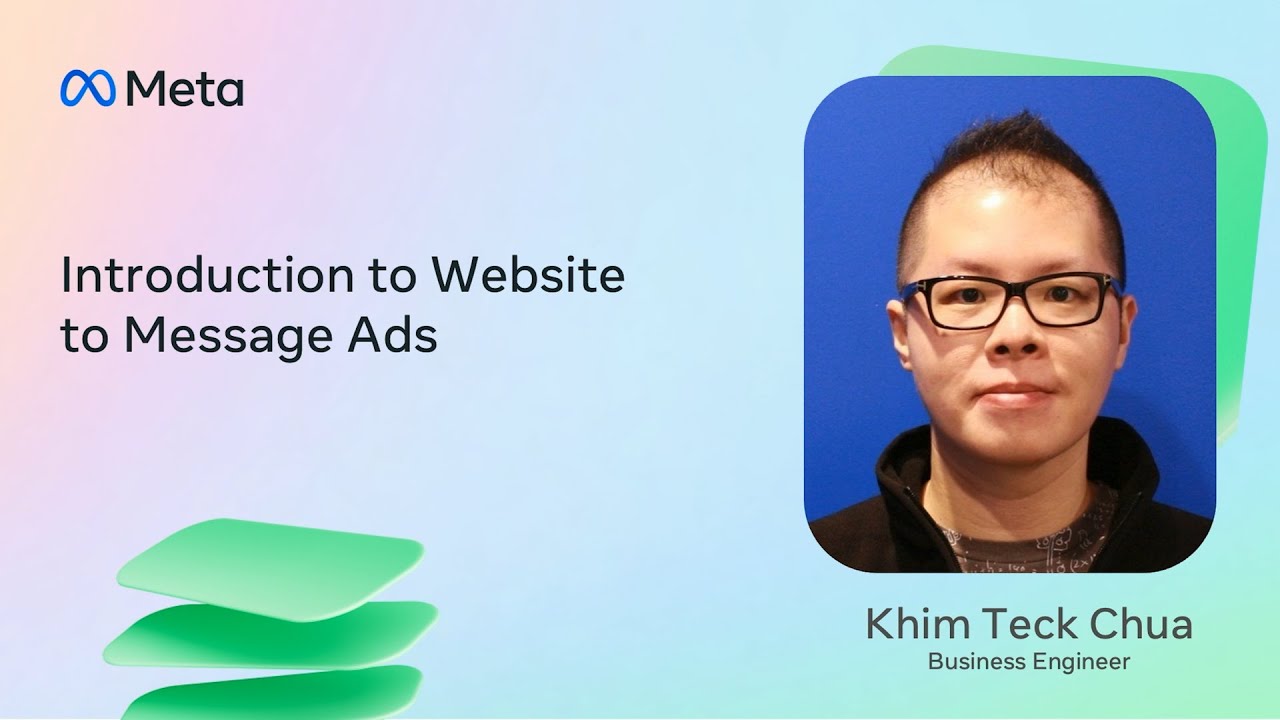 Meta

Introduction to Website to Message Ads

Khim Teck Chua
Business Engineer